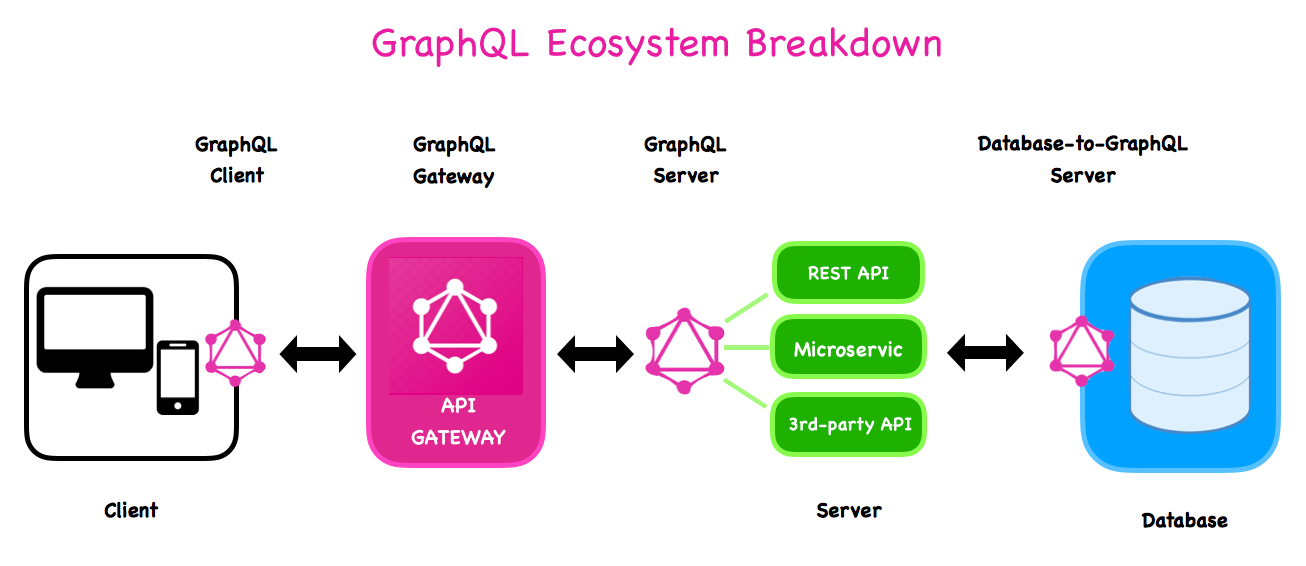 GraphQL Ecosystem Breakdown

GraphQL Client

GraphQL Gateway

GraphQL Server

Database-to-GraphQL Server

API GATEWAY

REST API

Microservic

3rd-party API

Client

Server

Database